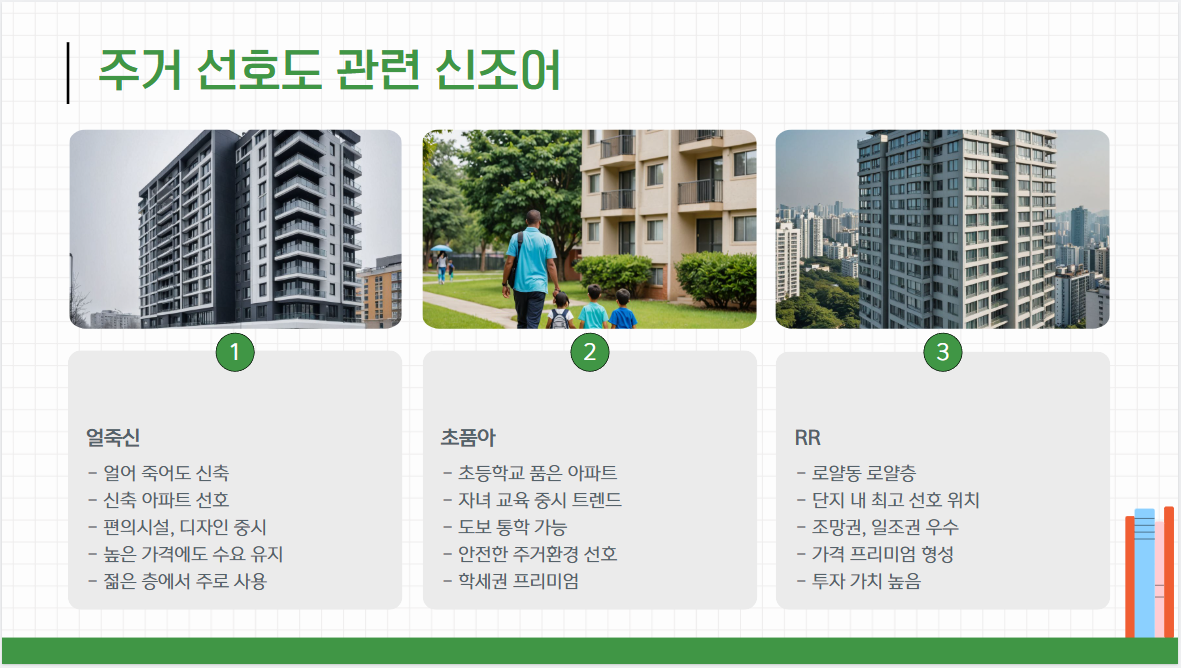 주거 선호도 관련 신조어

1

얼죽신

- 얼어 죽어도 신축
- 신축 아파트 선호
- 편의시설, 디자인 중시
- 높은 가격에도 수요 유지
- 젊은 층에서 주로 사용

2

초품아

- 초등학교 품은 아파트
- 자녀 교육 중시 트렌드
- 도보 통학 가능
- 안전한 주거환경 선호
- 학세권 프리미엄

3

RR

- 로얄동 로얄층
- 단지 내 최고 선호 위치
- 조망권, 일조권 우수
- 가격 프리미엄 형성
- 투자 가치 높음